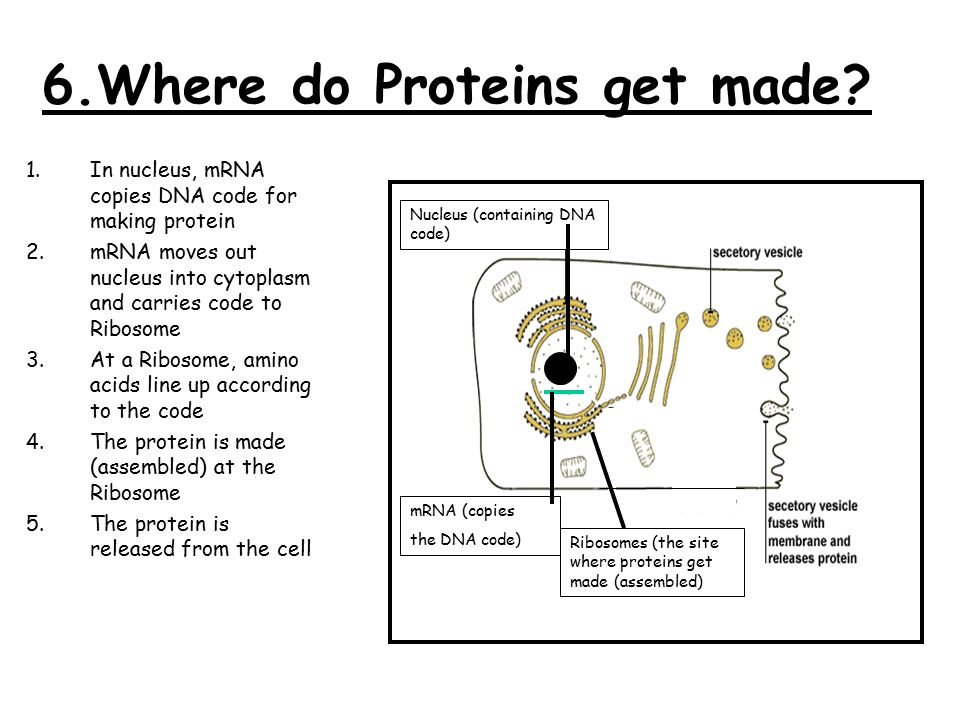 6.Where do Proteins get made?

1. In nucleus, mRNA copies DNA code for making protein
2. mRNA moves out nucleus into cytoplasm and carries code to Ribosome
3. At a Ribosome, amino acids line up according to the code
4. The protein is made (assembled) at the Ribosome
5. The protein is released from the cell

Nucleus (containing DNA code)

secetory vesicle

mRNA (copies the DNA code)

Ribosomes (the site where proteins get made (assembled)

secetory vesicle fuses with membrane and releases protein